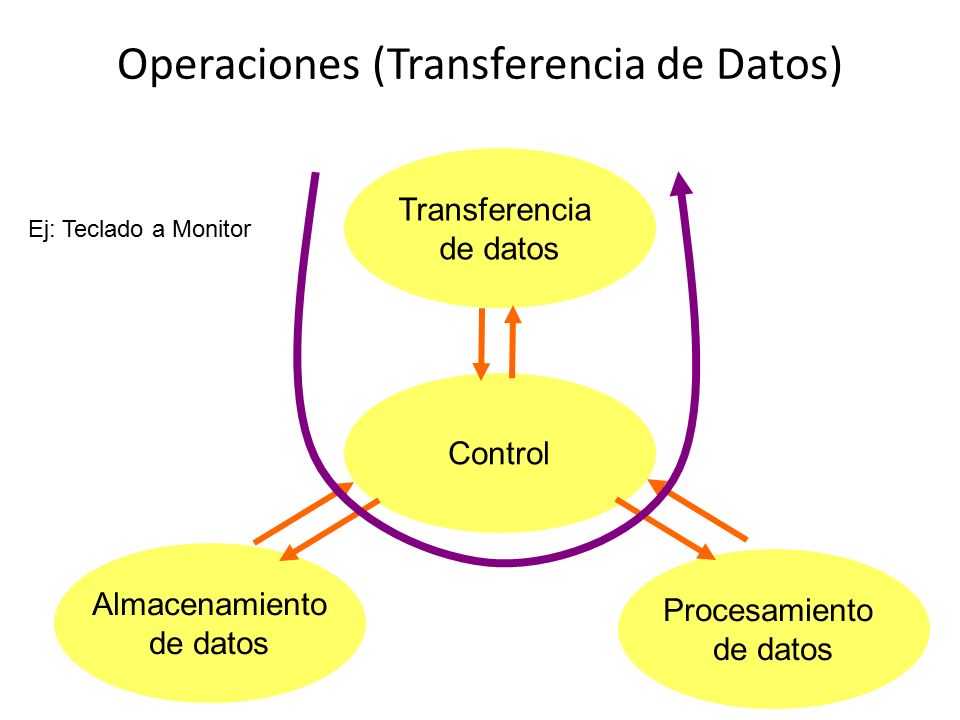 Operaciones (Transferencia de Datos)

Ej: Teclado a Monitor

Transferencia de datos

Control

Almacenamiento de datos

Procesamiento de datos